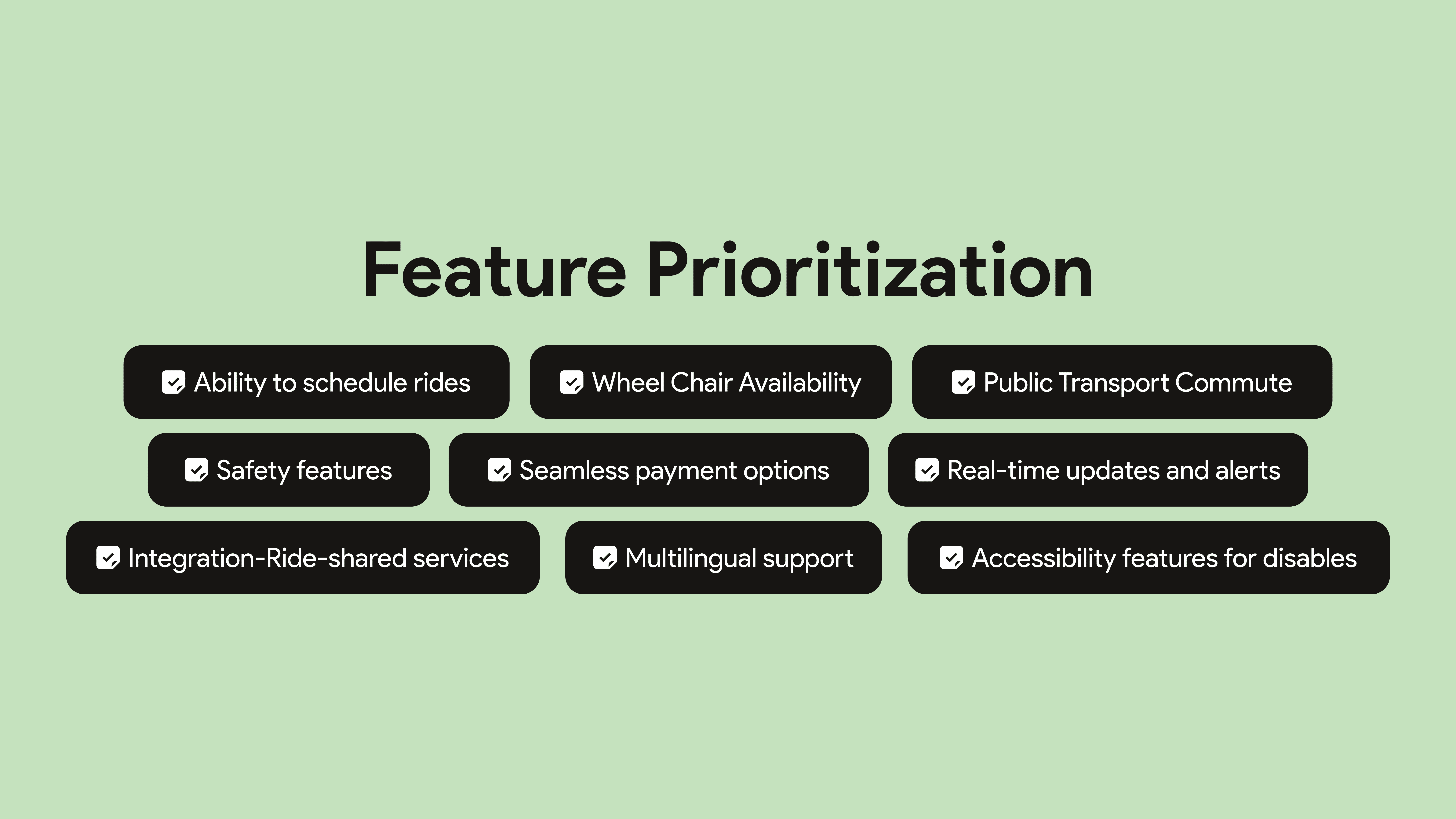 Feature Prioritization

Ability to schedule rides

Wheel Chair Availability

Public Transport Commute

Safety features

Seamless payment options

Real-time updates and alerts

Integration-Ride-shared services

Multilingual support

Accessibility features for disables